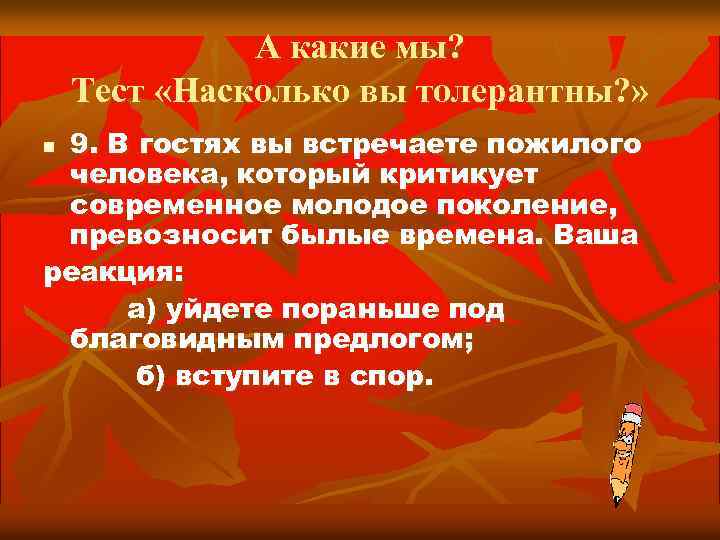 А какие мы?
Тест «Насколько вы толерантны?»

9. В гостях вы встречаете пожилого человека, который критикует современное молодое поколение, превозносит былые времена. Ваша реакция:

а) уйдете пораньше под благовидным предлогом;

б) вступите в спор.